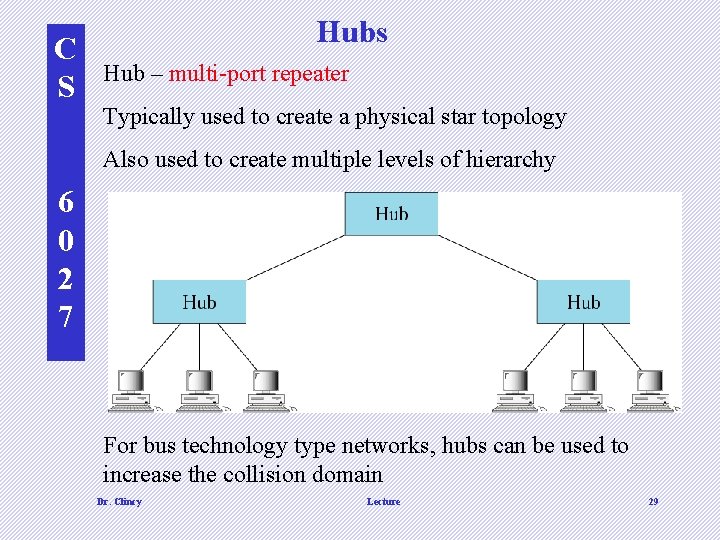 CS 6027

Hubs

Hub – multi-port repeater

Typically used to create a physical star topology

Also used to create multiple levels of hierarchy

Hub

Hub

Hub

For bus technology type networks, hubs can be used to increase the collision domain

Dr. Clincy

Lecture

29